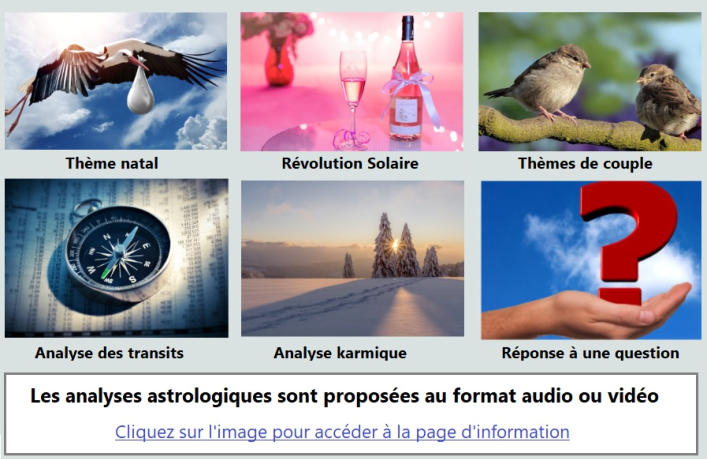 Thème natal

Révolution Solaire

Thèmes de couple

Analyse des transits

Analyse karmique

Réponse à une question

Les analyses astrologiques sont proposées au format audio ou vidéo

Cliquez sur l'image pour accéder à la page d'information